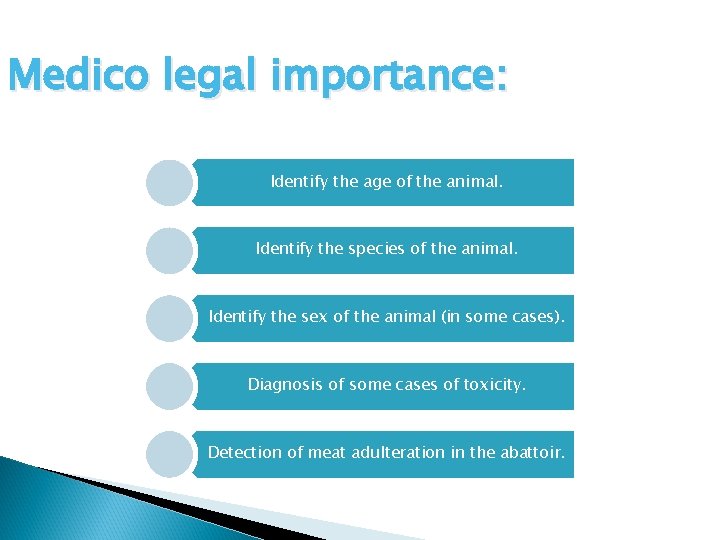 Medico legal importance:

Identify the age of the animal.

Identify the species of the animal.

Identify the sex of the animal (in some cases).

Diagnosis of some cases of toxicity.

Detection of meat adulteration in the abattoir.